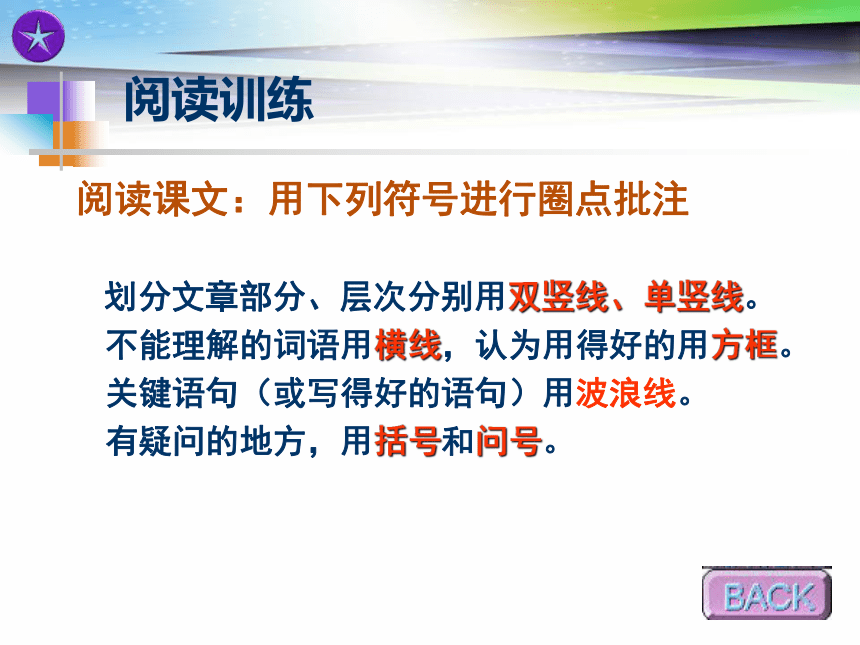 阅读训练

阅读课文：用下列符号进行圈点批注

划分文章部分、层次分别用双竖线、单竖线。
不能理解的词语用横线，认为用得好的用方框。
关键语句（或写得好的语句）用波浪线。
有疑问的地方，用括号和问号。

BACK